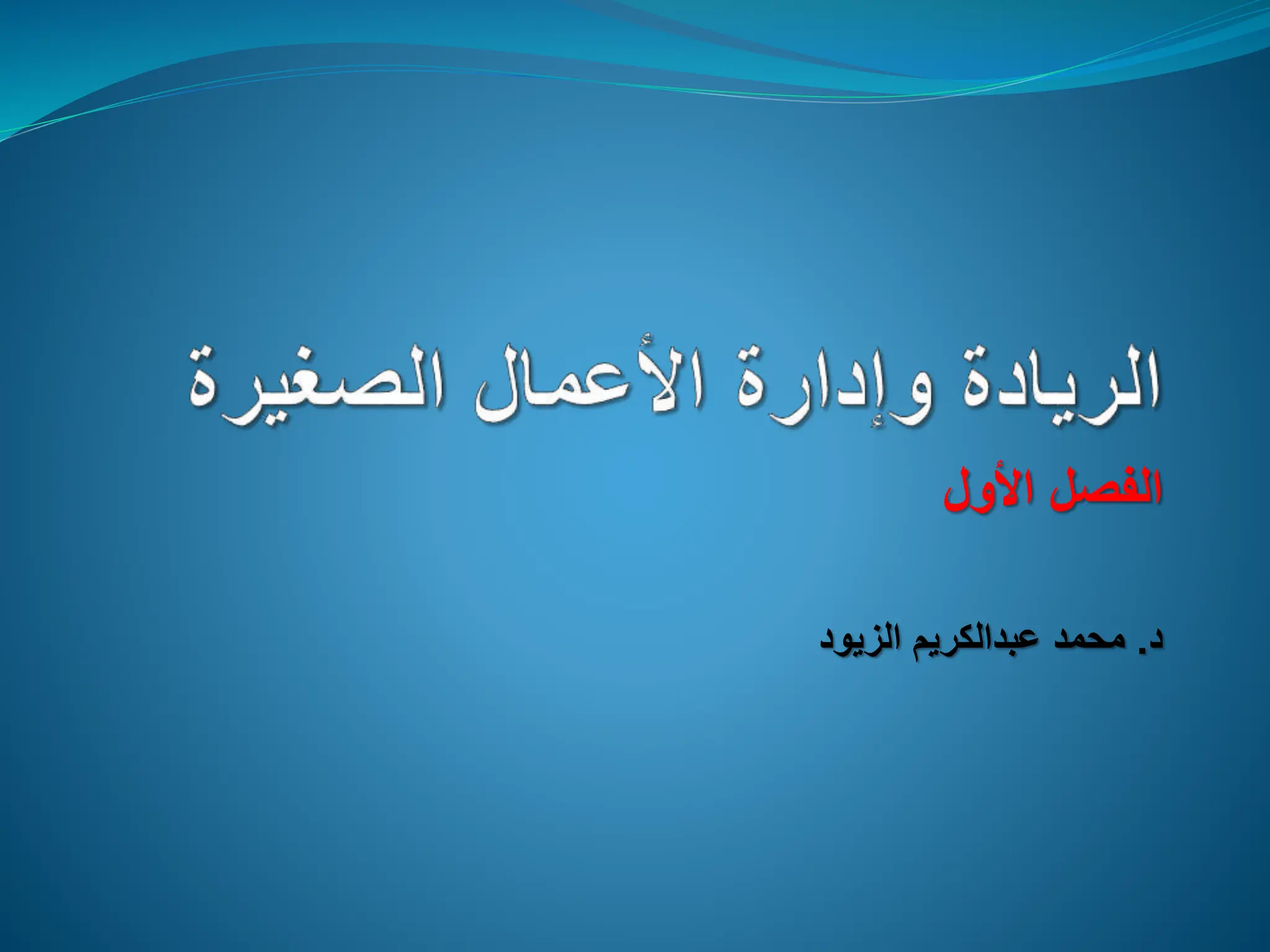 الريادة وإدارة الأعمال الصغيرة

الفصل الأول

د. محمد عبدالكريم الزيود